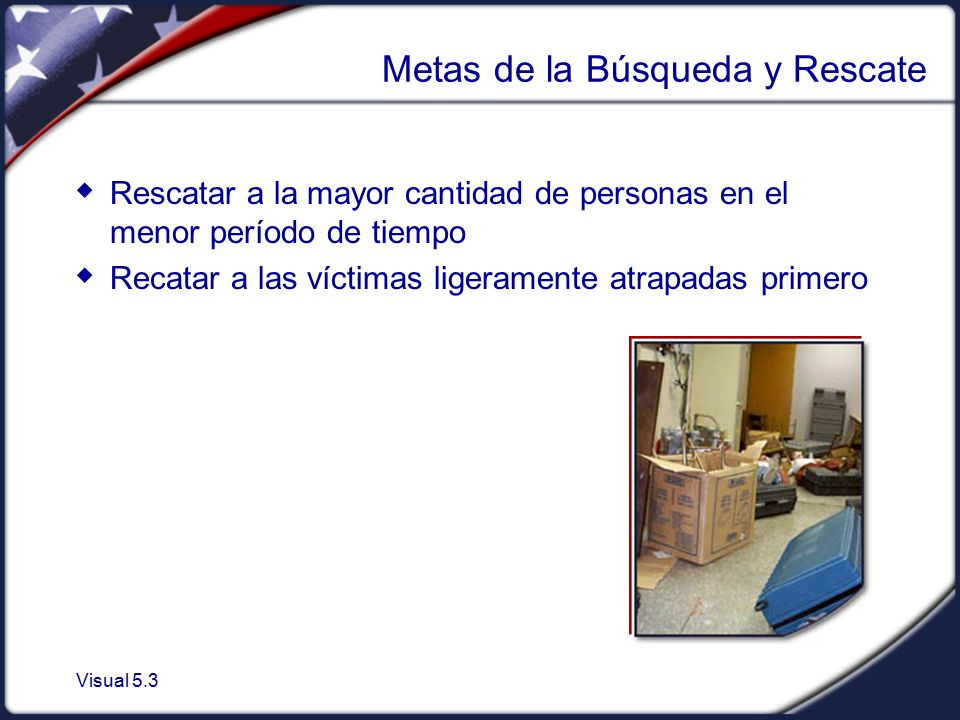 Metas de la Búsqueda y Rescate

◆ Rescatar a la mayor cantidad de personas en el menor período de tiempo

◆ Recatar a las víctimas ligeramente atrapadas primero

Visual 5.3